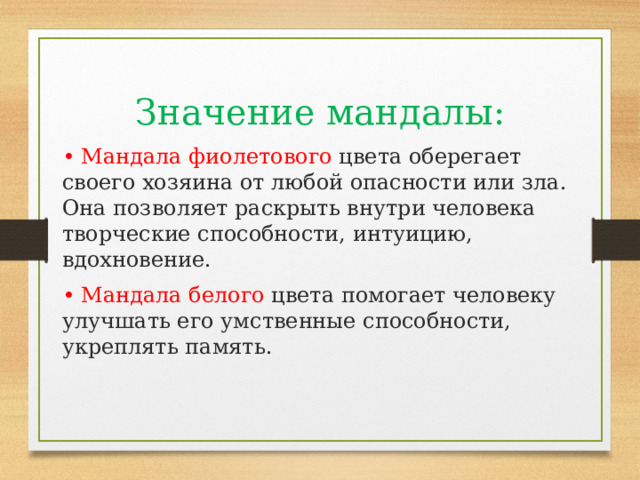 Значение мандалы:

• Мандала фиолетового цвета оберегает своего хозяина от любой опасности или зла. Она позволяет раскрыть внутри человека творческие способности, интуицию, вдохновение.

• Мандала белого цвета помогает человеку улучшать его умственные способности, укреплять память.